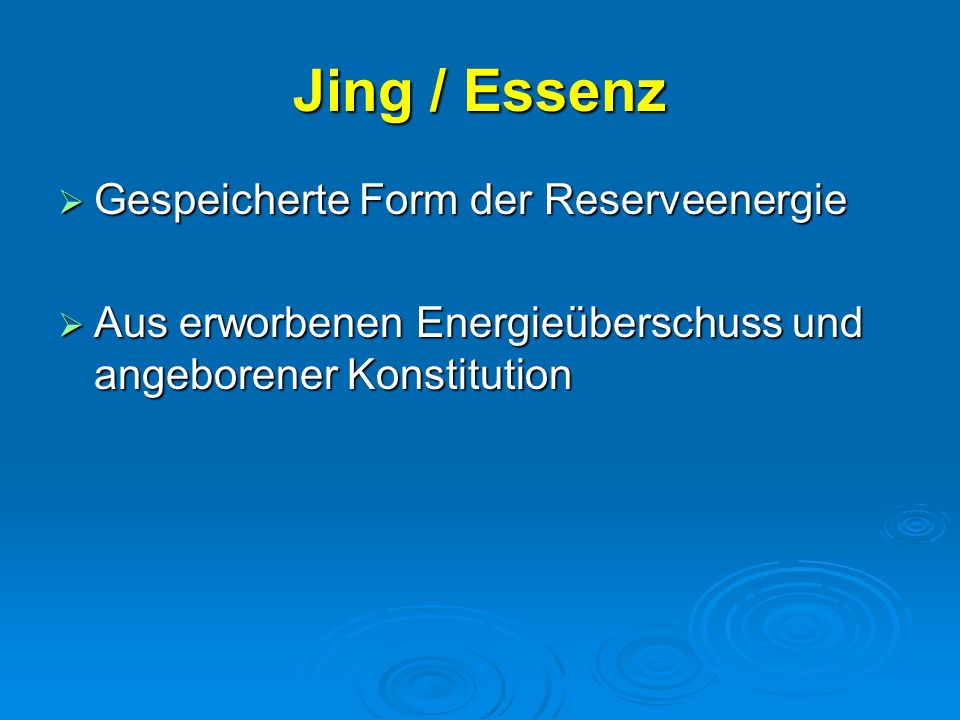 Jing / Essenz

➢ Gespeicherte Form der Reserveenergie

➢ Aus erworbenen Energieüberschuss und angeborener Konstitution